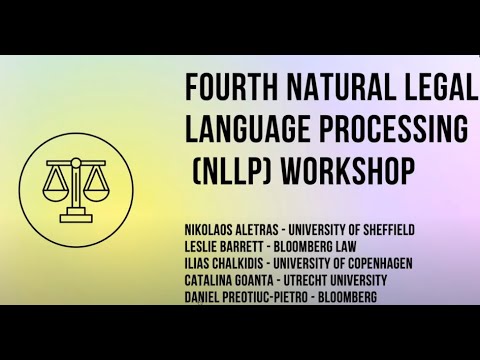 FOURTH NATURAL LEGAL LANGUAGE PROCESSING (NLLP) WORKSHOP

NIKOLAOS ALETRAS - UNIVERSITY OF SHEFFIELD
LESLIE BARRETT - BLOOMBERG LAW
ILIAS CHALKIDIS - UNIVERSITY OF COPENHAGEN
CATALINA GOANTA - UTRECHT UNIVERSITY
DANIEL PREOTIUC-PIETRO - BLOOMBERG